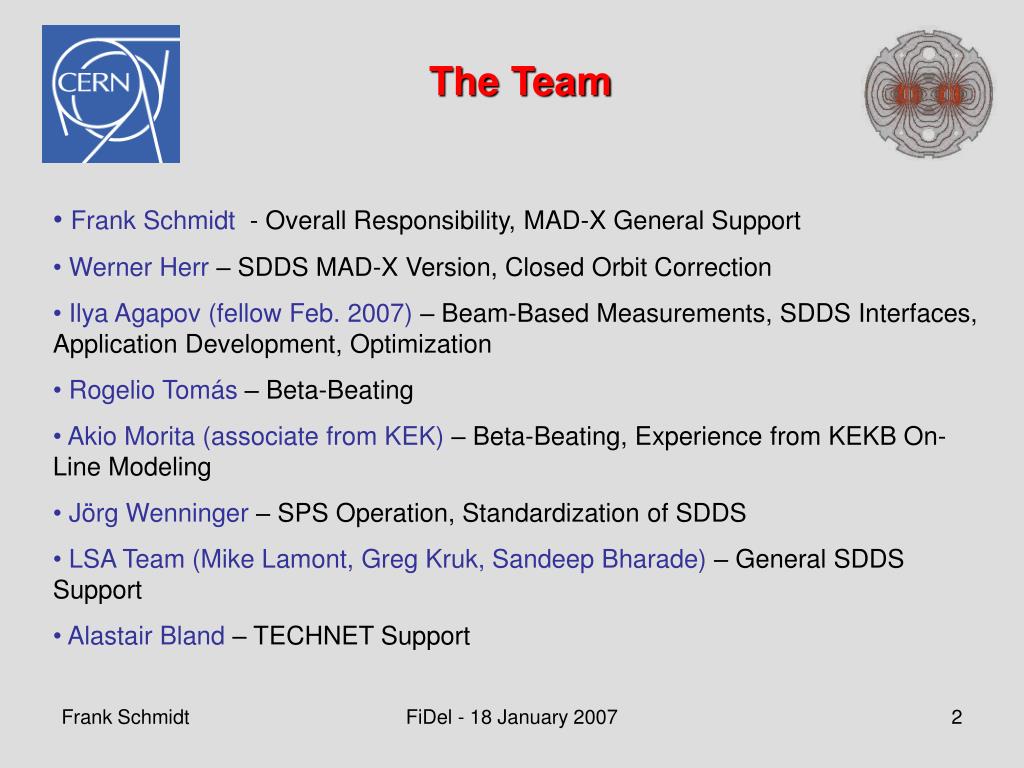 CERN

The Team

• Frank Schmidt - Overall Responsibility, MAD-X General Support

• Werner Herr – SDDS MAD-X Version, Closed Orbit Correction

• Ilya Agapov (fellow Feb. 2007) – Beam-Based Measurements, SDDS Interfaces, Application Development, Optimization

• Rogelio Tomás – Beta-Beating

• Akio Morita (associate from KEK) – Beta-Beating, Experience from KEKB On-Line Modeling

• Jörg Wenninger – SPS Operation, Standardization of SDDS

• LSA Team (Mike Lamont, Greg Kruk, Sandeep Bharade) – General SDDS Support

• Alastair Bland – TECHNET Support

Frank Schmidt

FiDel - 18 January 2007

2